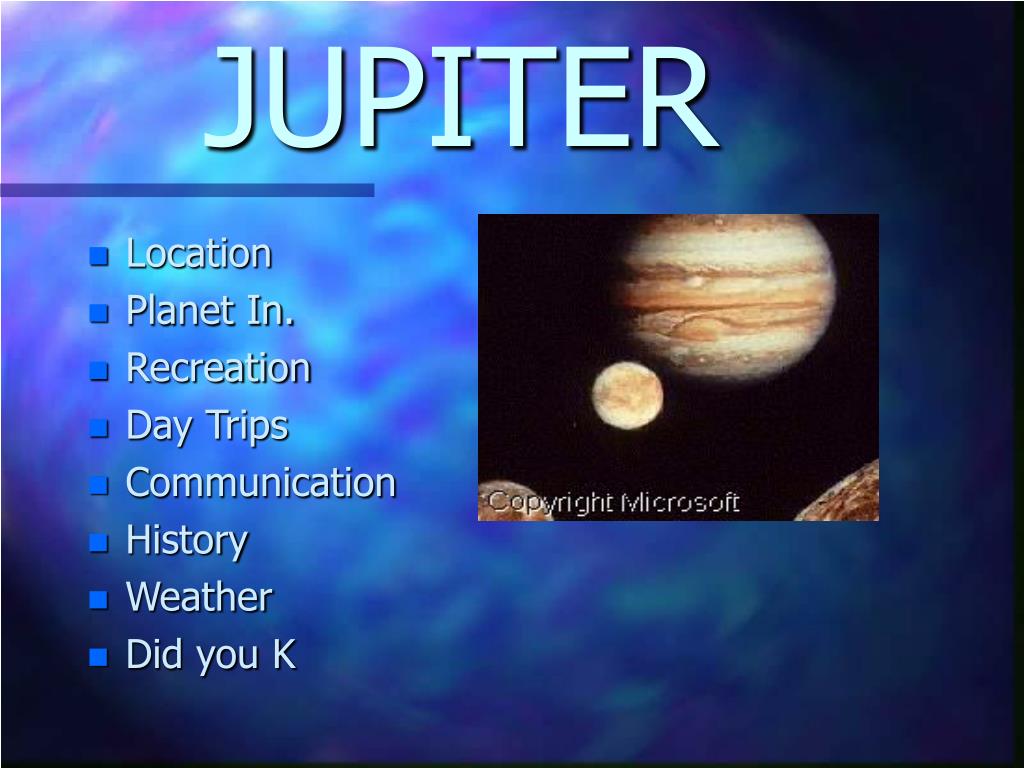 JUPITER

- Location
- Planet In.
- Recreation
- Day Trips
- Communication
- History
- Weather
- Did you K

Copyright Microsoft